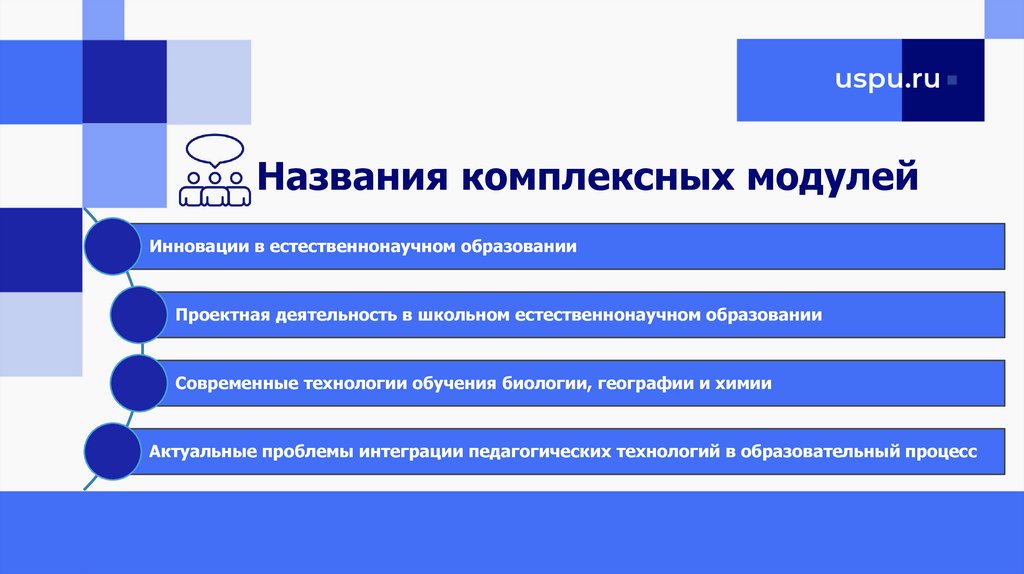 uspu.ru

Названия комплексных модулей

Инновации в естественнонаучном образовании

Проектная деятельность в школьном естественнонаучном образовании

Современные технологии обучения биологии, географии и химии

Актуальные проблемы интеграции педагогических технологий в образовательный процесс